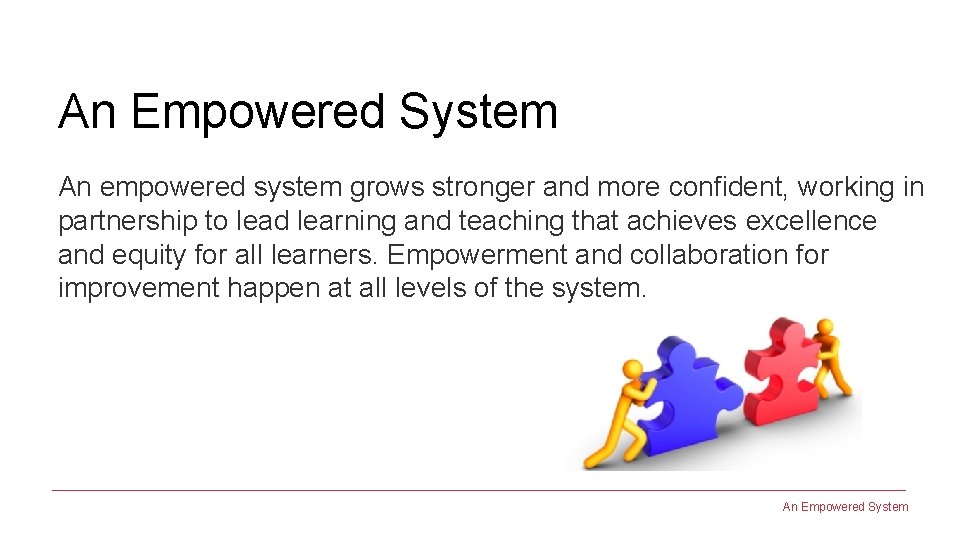 An Empowered System

An empowered system grows stronger and more confident, working in partnership to lead learning and teaching that achieves excellence and equity for all learners. Empowerment and collaboration for improvement happen at all levels of the system.

An Empowered System